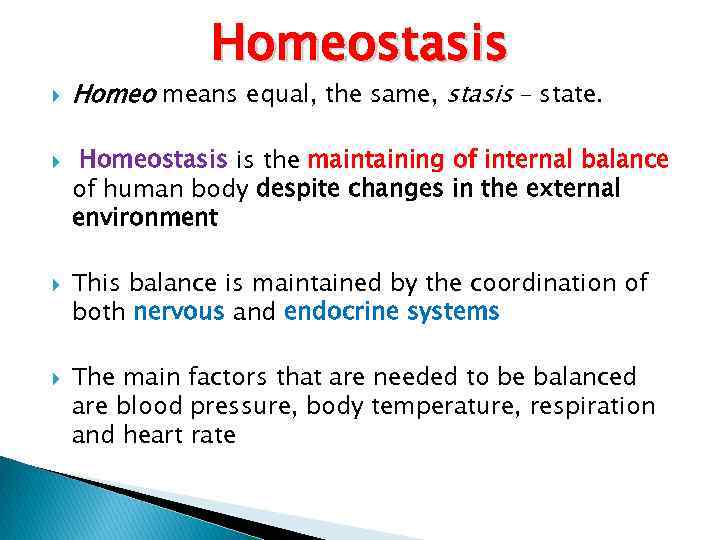 Homeostasis

Homeo means equal, the same, stasis – state.

Homeostasis is the maintaining of internal balance of human body despite changes in the external environment

This balance is maintained by the coordination of both nervous and endocrine systems

The main factors that are needed to be balanced are blood pressure, body temperature, respiration and heart rate